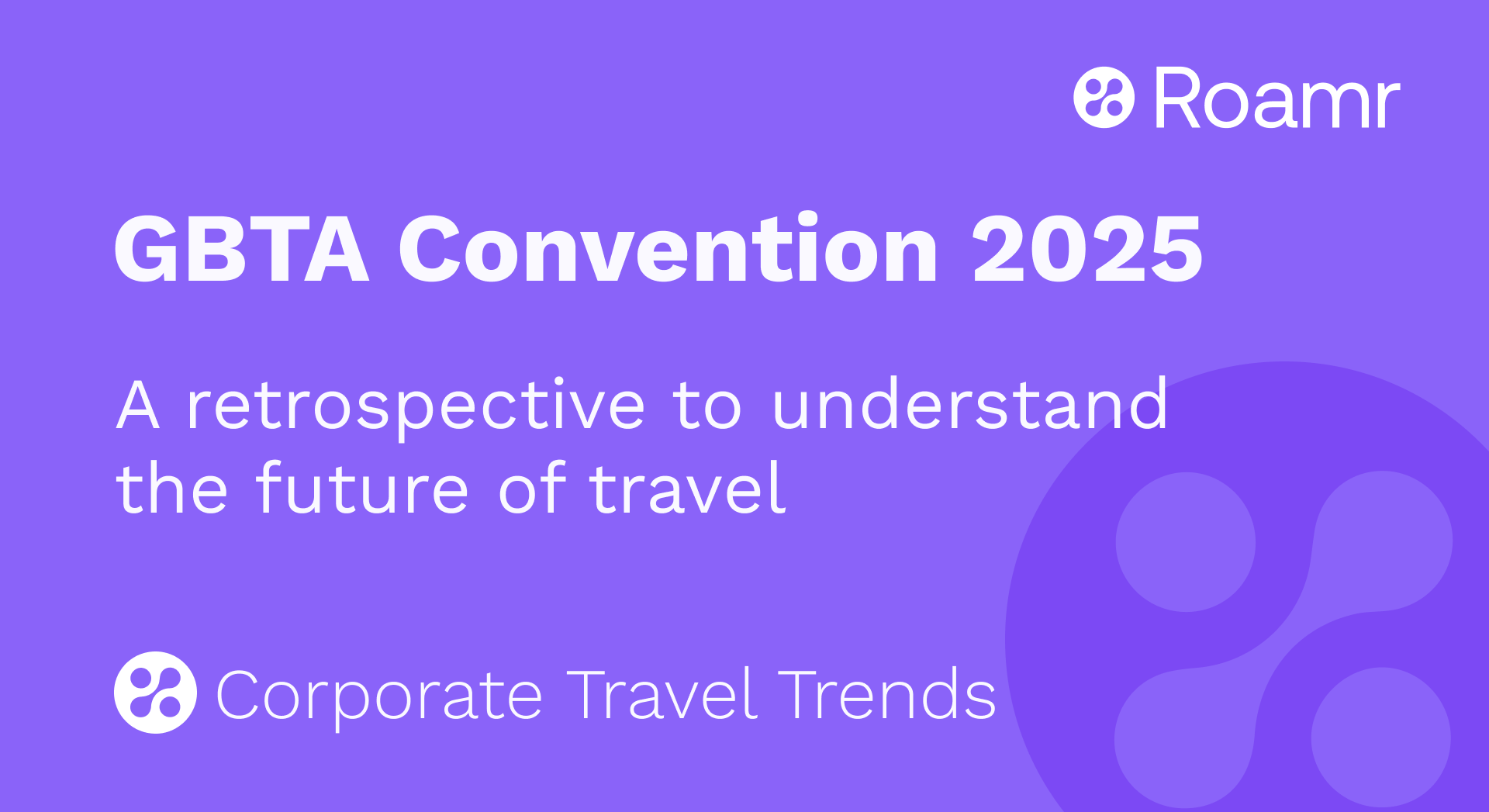 Roamr

GBTA Convention 2025

A retrospective to understand the future of travel

Corporate Travel Trends